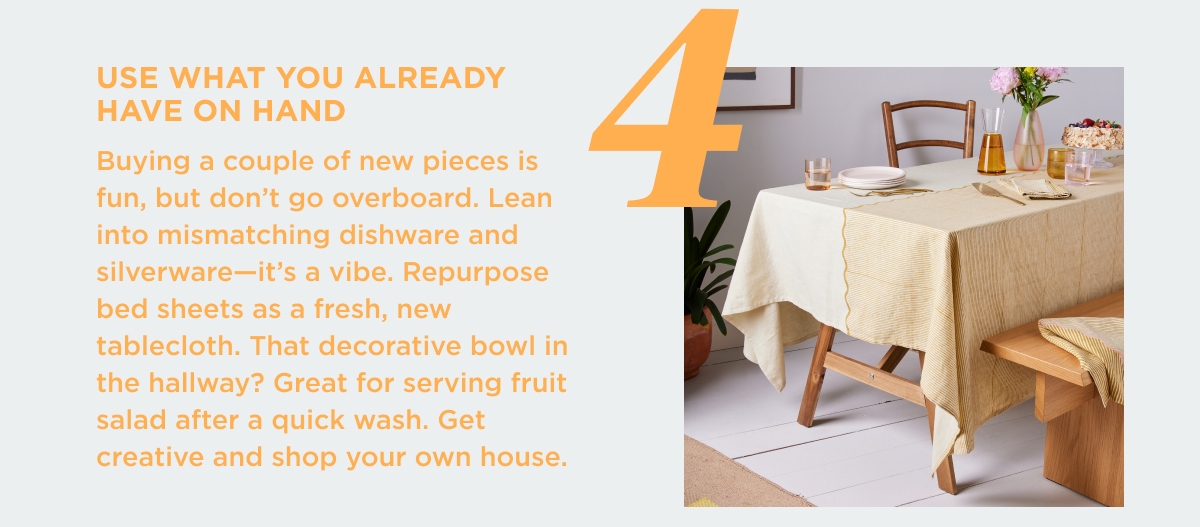 4

USE WHAT YOU ALREADY HAVE ON HAND

Buying a couple of new pieces is fun, but don't go overboard. Lean into mismatching dishware and silverware—it's a vibe. Repurpose bed sheets as a fresh, new tablecloth. That decorative bowl in the hallway? Great for serving fruit salad after a quick wash. Get creative and shop your own house.